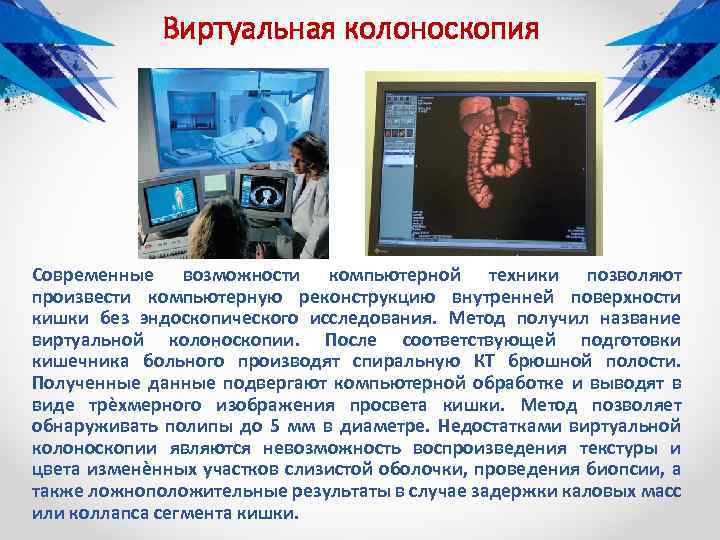 Виртуальная колоноскопия

Современные возможности компьютерной техники позволяют произвести компьютерную реконструкцию внутренней поверхности кишки без эндоскопического исследования. Метод получил название виртуальной колоноскопии. После соответствующей подготовки кишечника больного производят спиральную КТ брюшной полости. Полученные данные подвергают компьютерной обработке и выводят в виде трѐхмерного изображения просвета кишки. Метод позволяет обнаруживать полипы до 5 мм в диаметре. Недостатками виртуальной колоноскопии являются невозможность воспроизведения текстуры и цвета изменѐнных участков слизистой оболочки, проведения биопсии, а также ложноположительные результаты в случае задержки каловых масс или коллапса сегмента кишки.